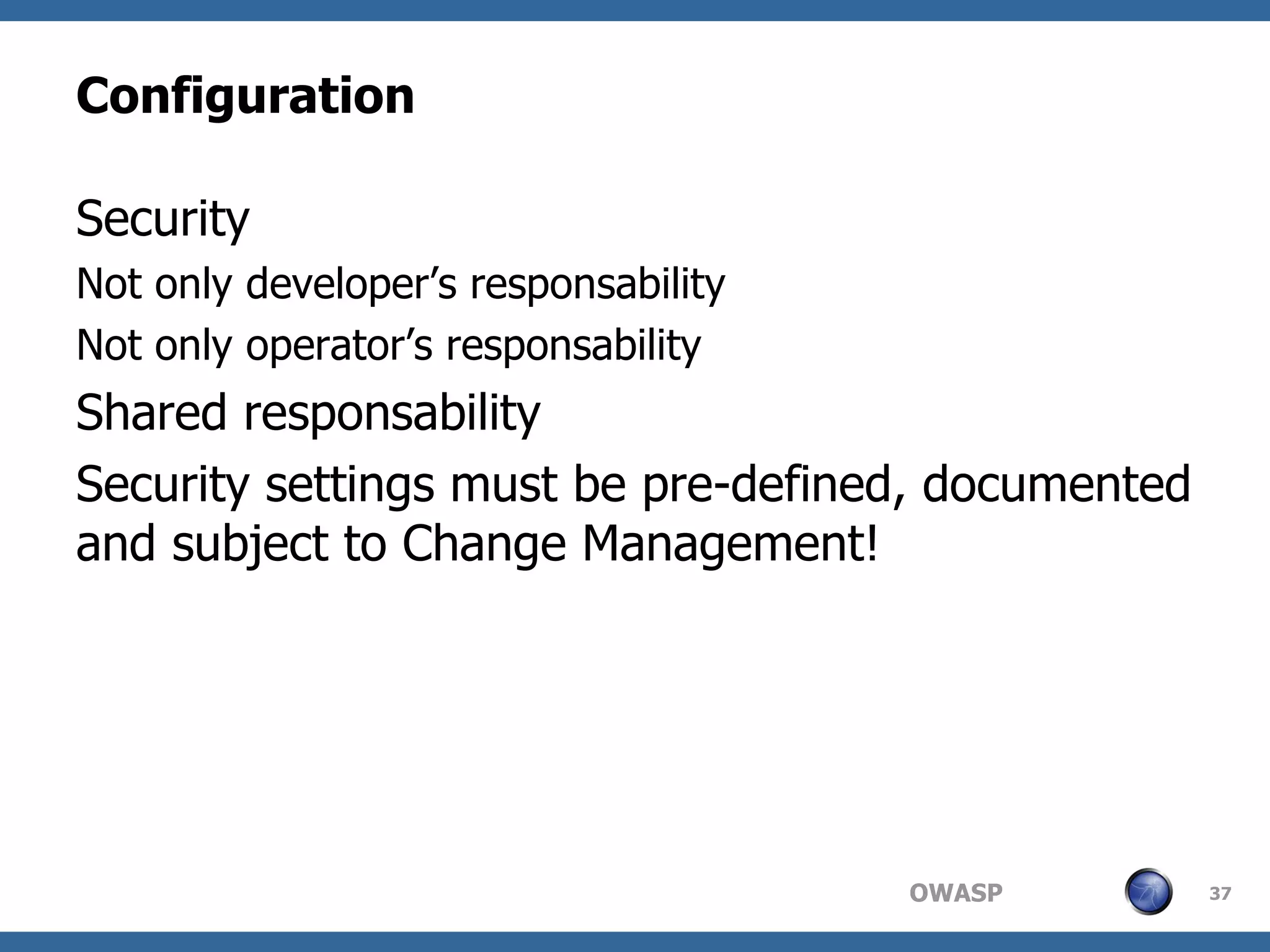 Configuration

Security

Not only developer’s responsability

Not only operator’s responsability

Shared responsability

Security settings must be pre-defined, documented and subject to Change Management!

OWASP

37